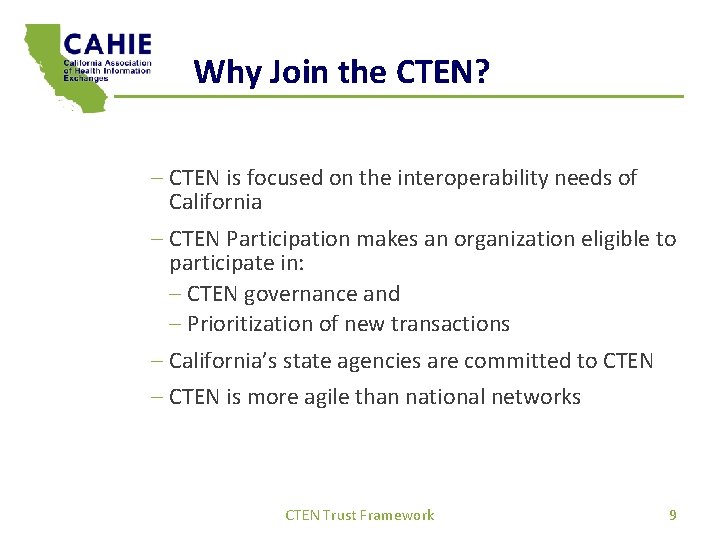 CAHIE
California Association of Health Information Exchanges

Why Join the CTEN?

– CTEN is focused on the interoperability needs of California

– CTEN Participation makes an organization eligible to participate in:

– CTEN governance and

– Prioritization of new transactions

– California's state agencies are committed to CTEN

– CTEN is more agile than national networks

CTEN Trust Framework

9